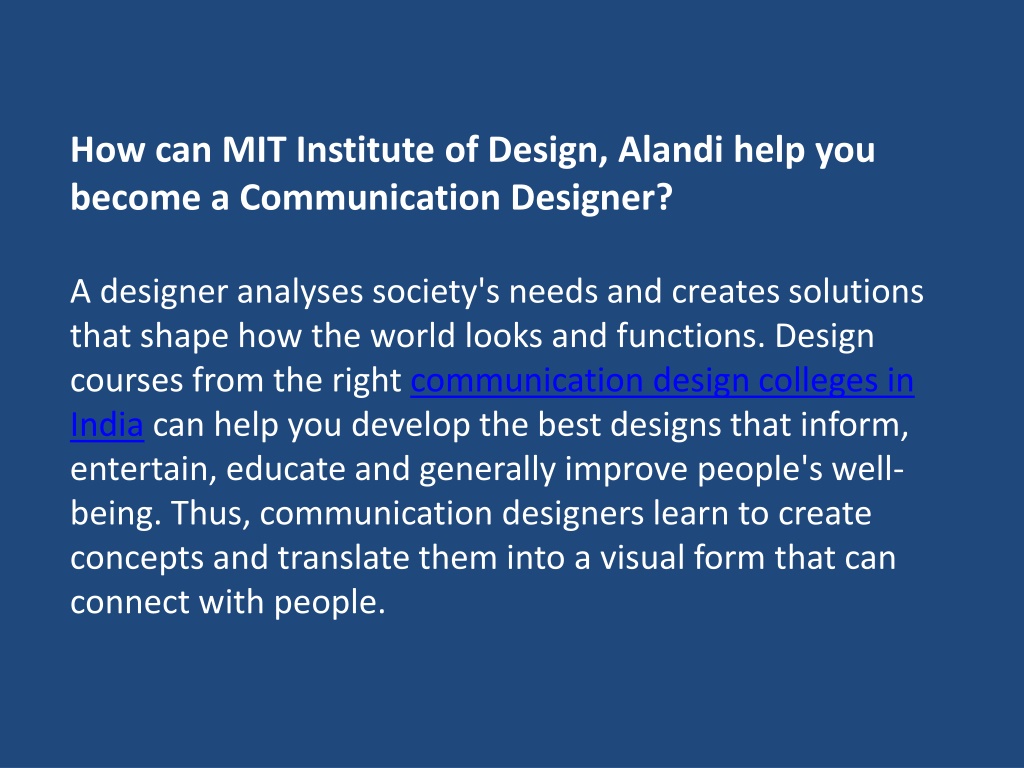 How can MIT Institute of Design, Alandi help you become a Communication Designer?

A designer analyses society's needs and creates solutions that shape how the world looks and functions. Design courses from the right communication design colleges in India can help you develop the best designs that inform, entertain, educate and generally improve people's well-being. Thus, communication designers learn to create concepts and translate them into a visual form that can connect with people.